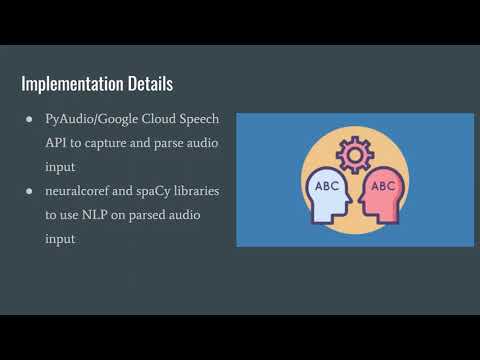 Implementation Details

● PyAudio/Google Cloud Speech API to capture and parse audio input
● neuralcoref and spaCy libraries to use NLP on parsed audio input

ABC
ABC